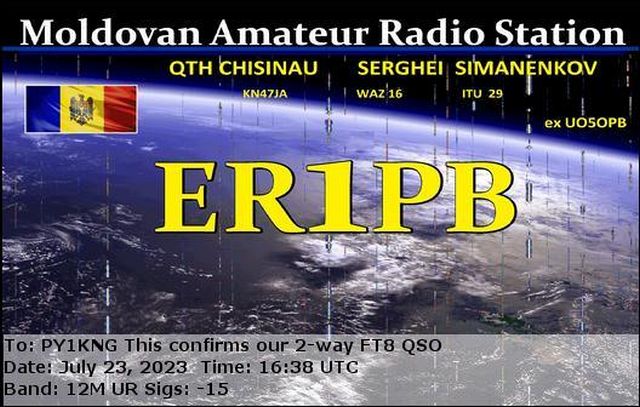 Moldovan Amateur Radio Station

QTH CHISINAU SERGHEI SIMANENKOV

KN47JA WAZ 16 ITU 29

ex UO5OPB

ER1PB

To: PY1KNG This confirms our 2-way FT8 QSO
Date: July 23, 2023 Time: 16:38 UTC
Band: 12M UR Sigs: -15